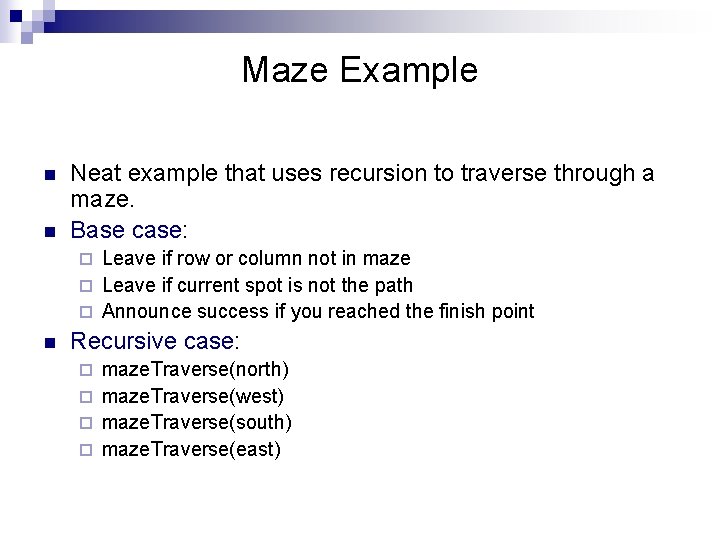 Maze Example

Neat example that uses recursion to traverse through a maze.

Base case:

Leave if row or column not in maze

Leave if current spot is not the path

Announce success if you reached the finish point

Recursive case:

mazeTraverse(north)

mazeTraverse(west)

mazeTraverse(south)

mazeTraverse(east)